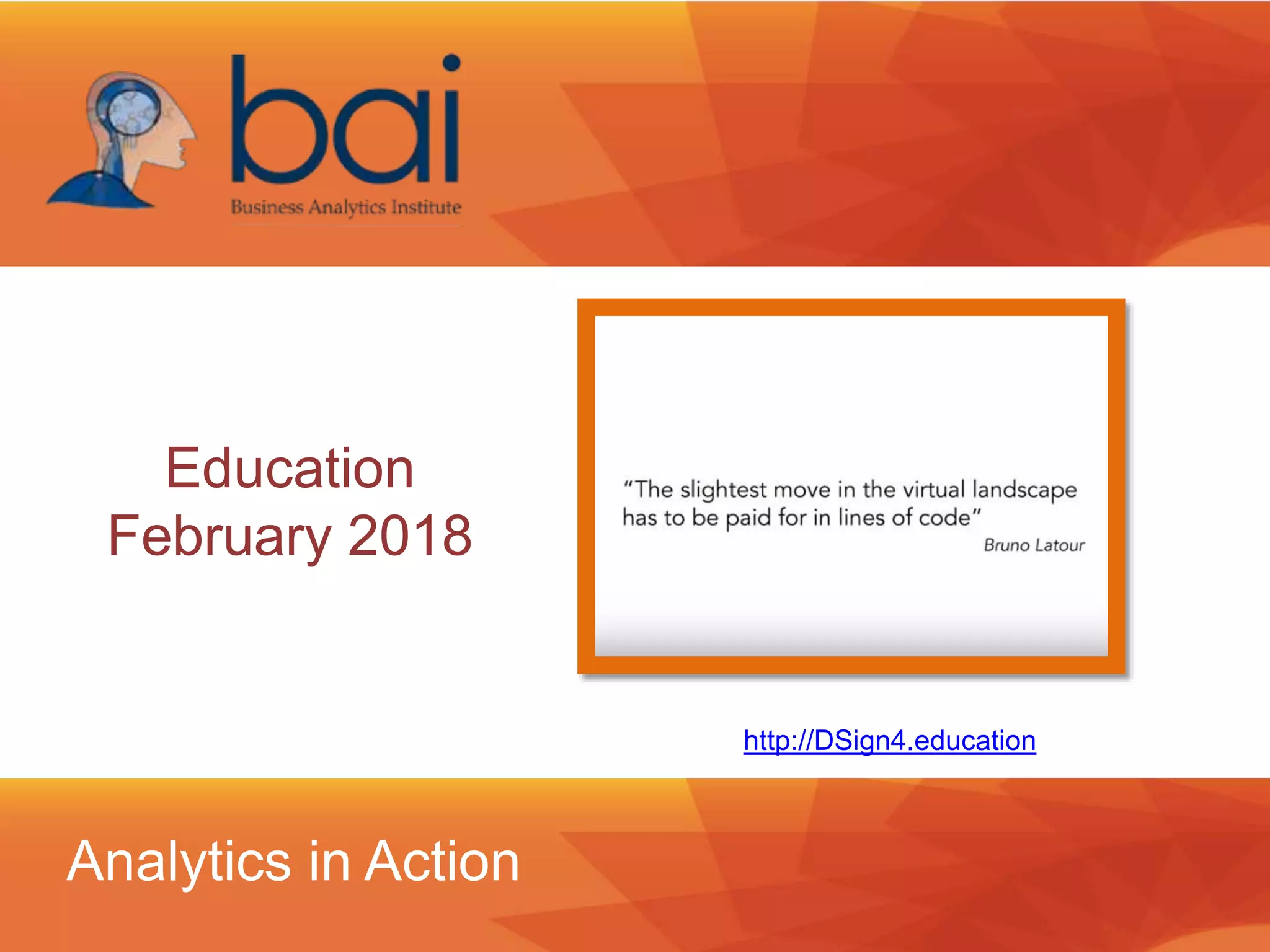 bai
Business Analytics Institute

Education
February 2018

"The slightest move in the virtual landscape has to be paid for in lines of code"
Bruno Latour

http://DSign4.education

Analytics in Action